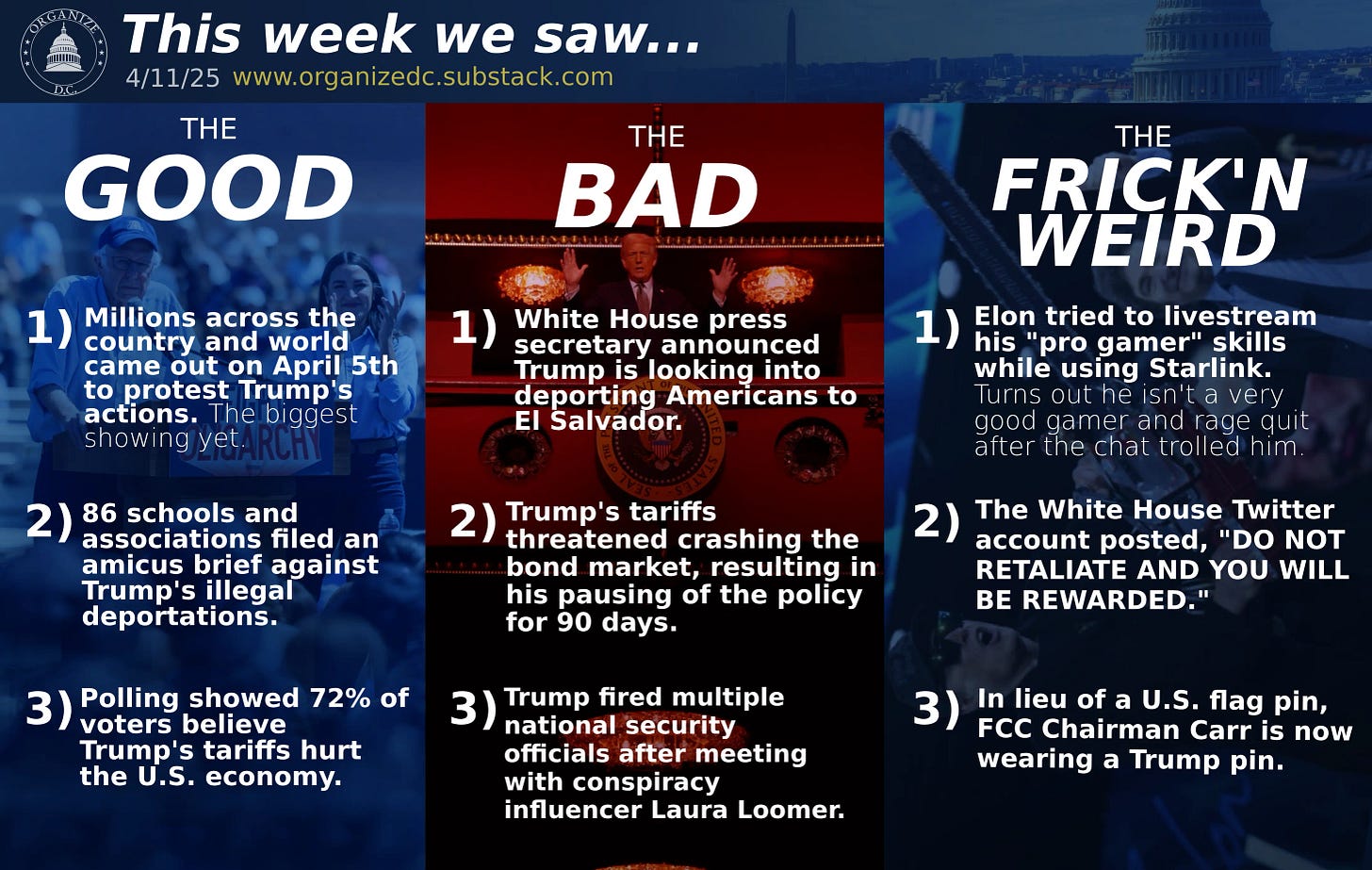 ORGANIZE D.C.

This week we saw...

4/11/25 www.organizedc.substack.com

THE GOOD

1) Millions across the country and world came out on April 5th to protest Trump's actions. The biggest showing yet.

2) 86 schools and associations filed an amicus brief against Trump's illegal deportations.

3) Polling showed 72% of voters believe Trump's tariffs hurt the U.S. economy.

THE BAD

1) White House press secretary announced Trump is looking into deporting Americans to El Salvador.

2) Trump's tariffs threatened crashing the bond market, resulting in his pausing of the policy for 90 days.

3) Trump fired multiple national security officials after meeting with conspiracy influencer Laura Loomer.

THE FRICK'N WEIRD

1) Elon tried to livestream his "pro gamer" skills while using Starlink. Turns out he isn't a very good gamer and rage quit after the chat trolled him.

2) The White House Twitter account posted, "DO NOT RETALIATE AND YOU WILL BE REWARDED."

3) In lieu of a U.S. flag pin, FCC Chairman Carr is now wearing a Trump pin.